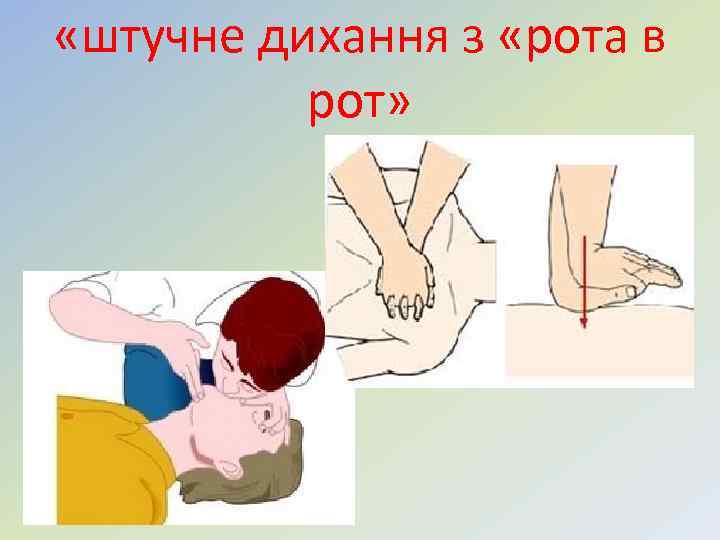 «штучне дихання з «рота в рот»